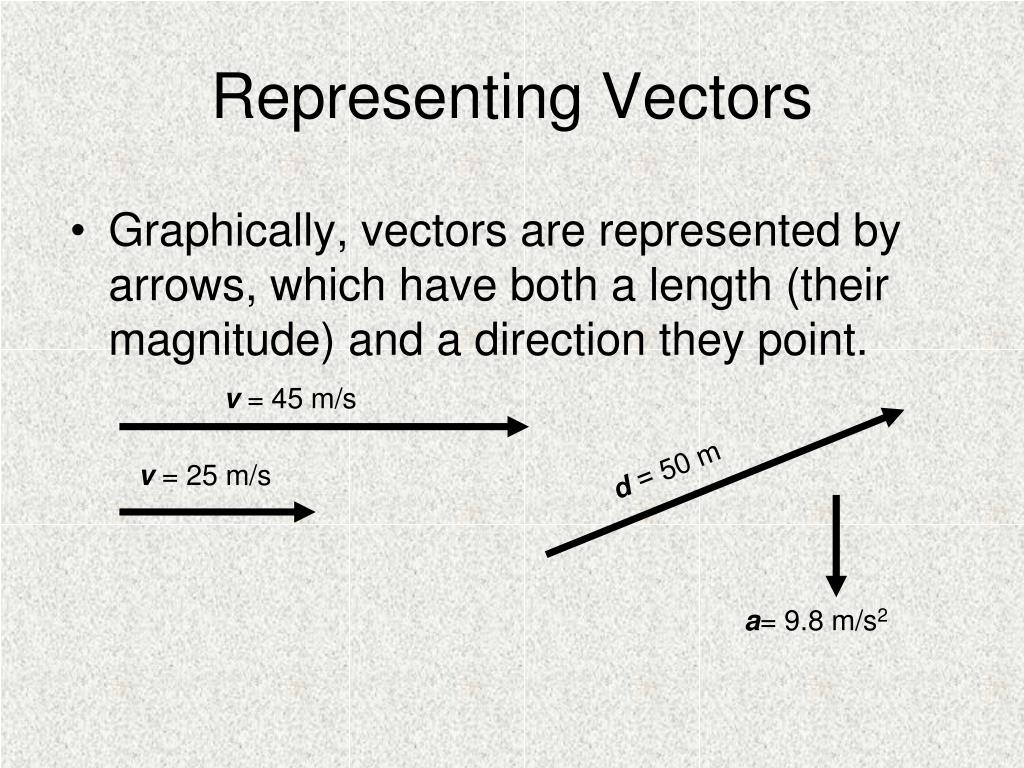 Representing Vectors

• Graphically, vectors are represented by arrows, which have both a length (their magnitude) and a direction they point.

$v$ = 45 m/s

$v$ = 25 m/s

$d$ = 50 m

$a$= 9.8 m/s$^2$